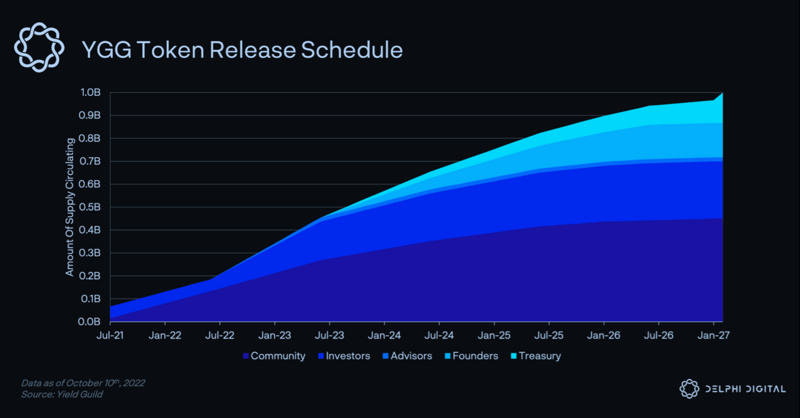 YGG Token Release Schedule

Amount Of Supply Circulating

1.0B
0.9B
0.8B
0.7B
0.6B
0.5B
0.4B
0.3B
0.2B
0.1B
0.0B

Jul-21 Jan-22 Jul-22 Jan-23 Jul-23 Jan-24 Jul-24 Jan-25 Jul-25 Jan-26 Jul-26 Jan-27

Community Investors Advisors Founders Treasury

Data as of October 10$^{th}$, 2022
Source: Yield Guild

DELPHI DIGITAL